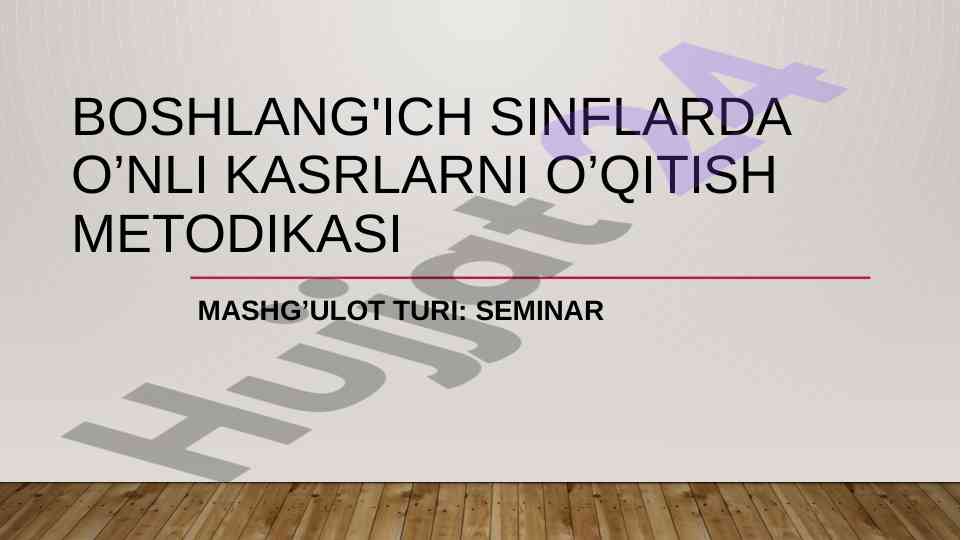 BOSHLANG'ICH SINFLARDA O’NLI KASRLARNI O’QITISH METODIKASI

MASHG’ULOT TURI: SEMINAR

Hujjat24